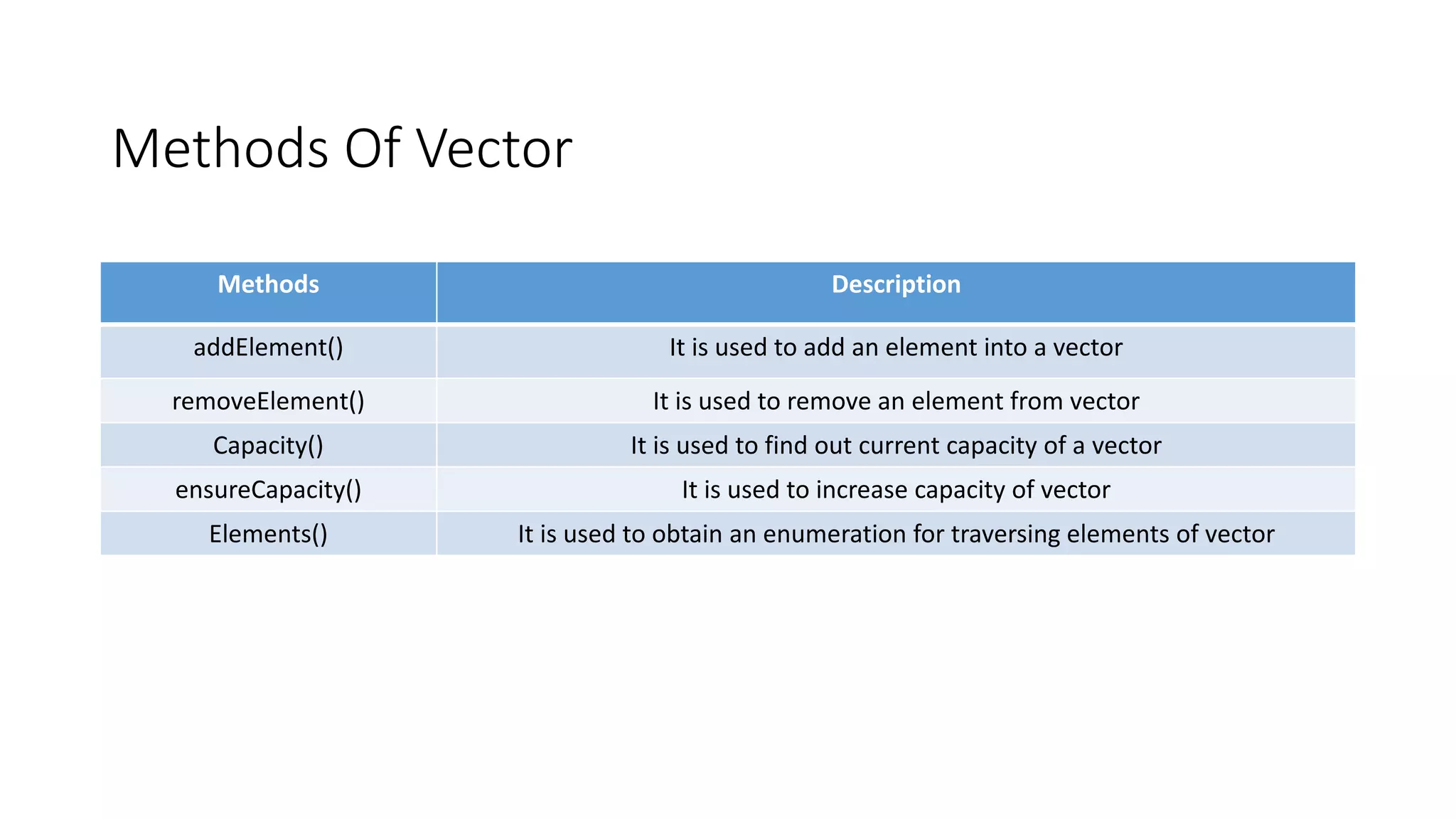 Methods Of Vector

| Methods | Description |
|---|---|
| addElement() | It is used to add an element into a vector |
| removeElement() | It is used to remove an element from vector |
| Capacity() | It is used to find out current capacity of a vector |
| ensureCapacity() | It is used to increase capacity of vector |
| Elements() | It is used to obtain an enumeration for traversing elements of vector |